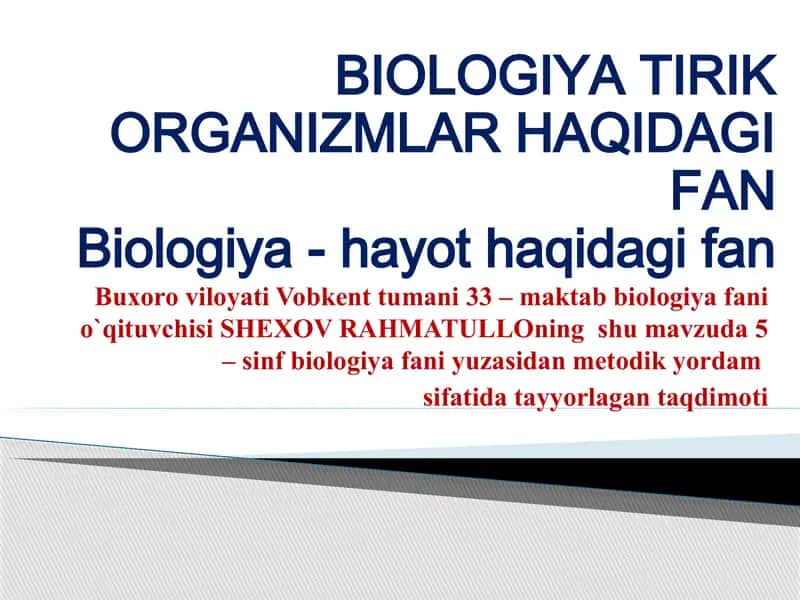 BIOLOGIYA TIRIK ORGANIZMLAR HAQIDAGI FAN
Biologiya - hayot haqidagi fan

Buxoro viloyati Vobkent tumani 33 – maktab biologiya fani o`qituvchisi SHEXOV RAHMATULLOning shu mavzuda 5 – sinf biologiya fani yuzasidan metodik yordam sifatida tayyorlagan taqdimoti